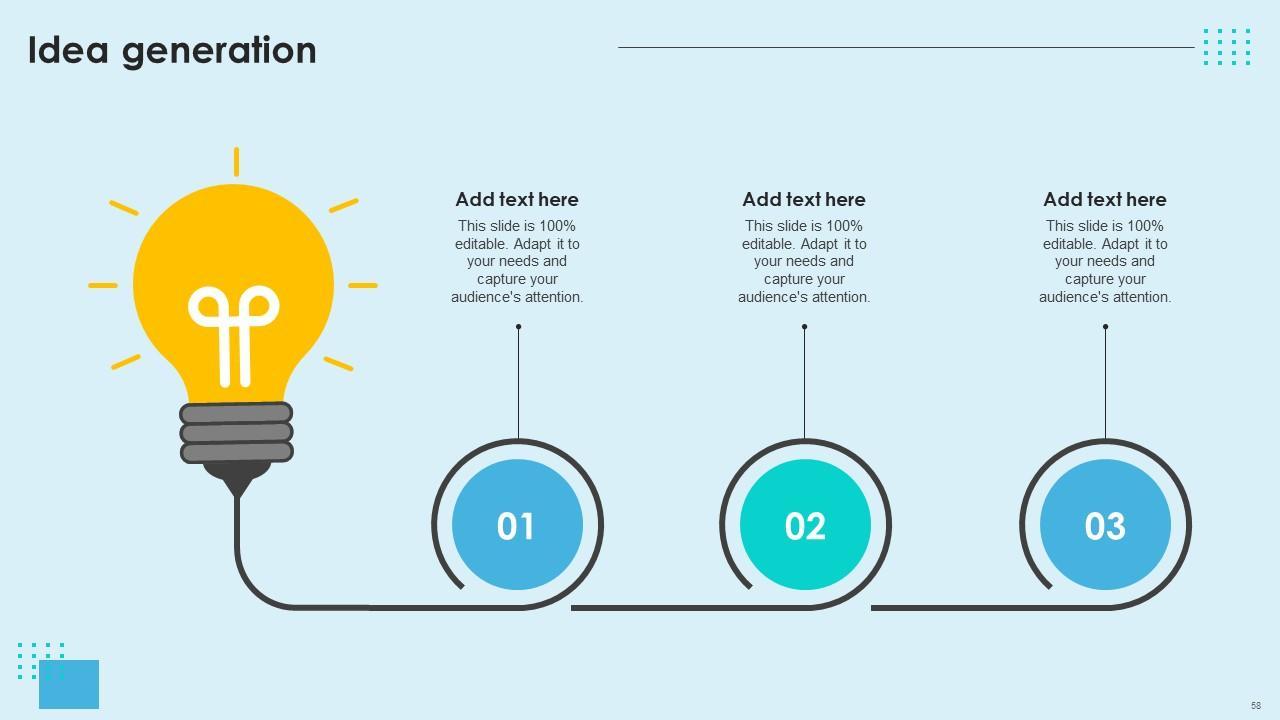 Idea generation

Add text here
This slide is 100% editable. Adapt it to your needs and capture your audience's attention.

Add text here
This slide is 100% editable. Adapt it to your needs and capture your audience's attention.

Add text here
This slide is 100% editable. Adapt it to your needs and capture your audience's attention.

01

02

03

58